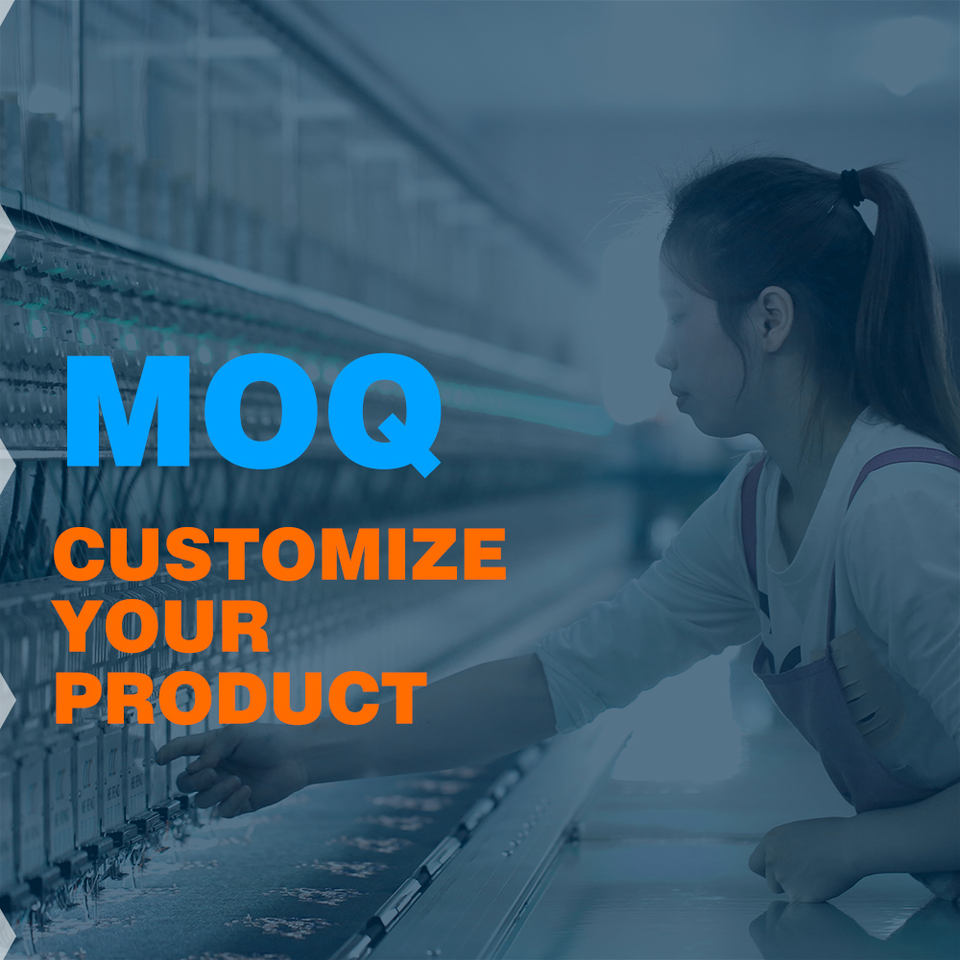 MOQ

CUSTOMIZE YOUR PRODUCT